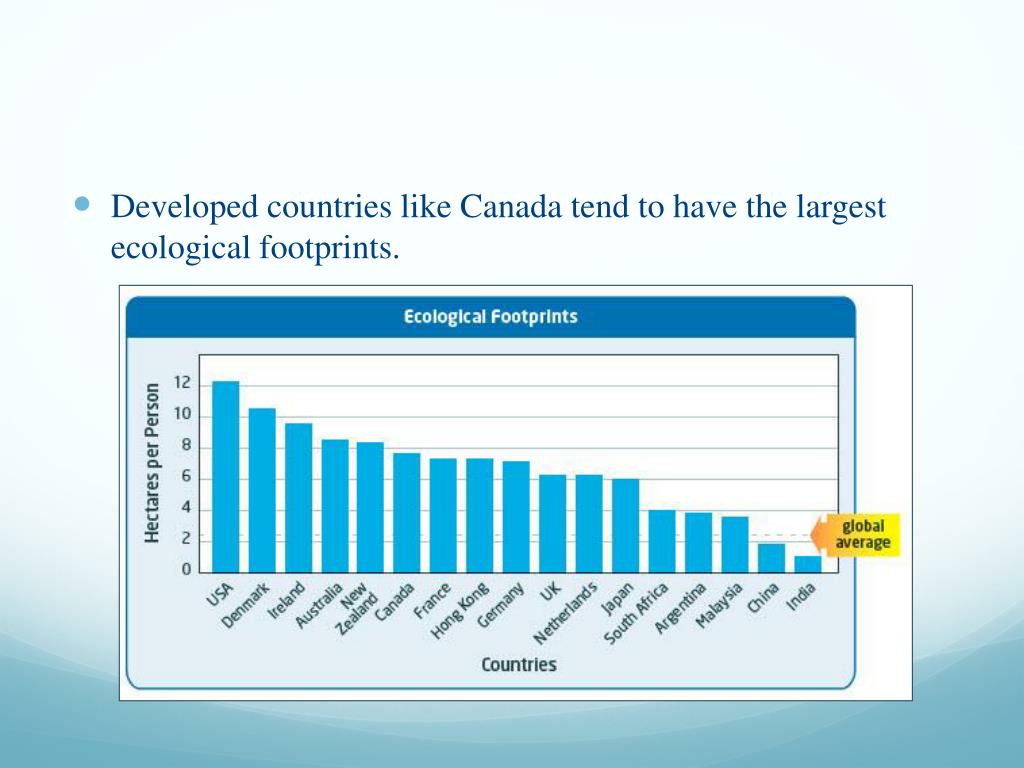 Developed countries like Canada tend to have the largest ecological footprints.

Ecological Footprints

Hectares per Person

12
10
8
6
4
2
0

global average

USA
Denmark
Ireland
Australia
New Zealand
Canada
France
Hong Kong
Germany
UK
Netherlands
Japan
South Africa
Argentina
Malaysia
China
India

Countries